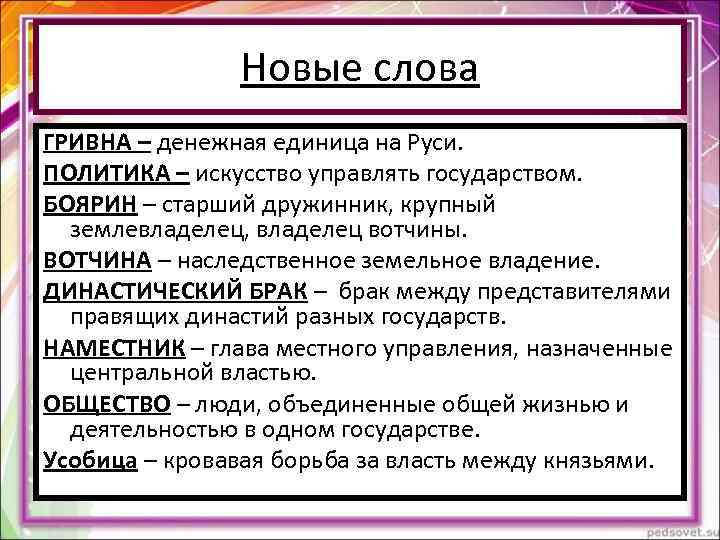 Новые слова

ГРИВНА – денежная единица на Руси.
ПОЛИТИКА – искусство управлять государством.
БОЯРИН – старший дружинник, крупный землевладелец, владелец вотчины.
ВОТЧИНА – наследственное земельное владение.
ДИНАСТИЧЕСКИЙ БРАК – брак между представителями правящих династий разных государств.
НАМЕСТНИК – глава местного управления, назначенные центральной властью.
ОБЩЕСТВО – люди, объединенные общей жизнью и деятельностью в одном государстве.
Усобица – кровавая борьба за власть между князьями.

pedsovet.su